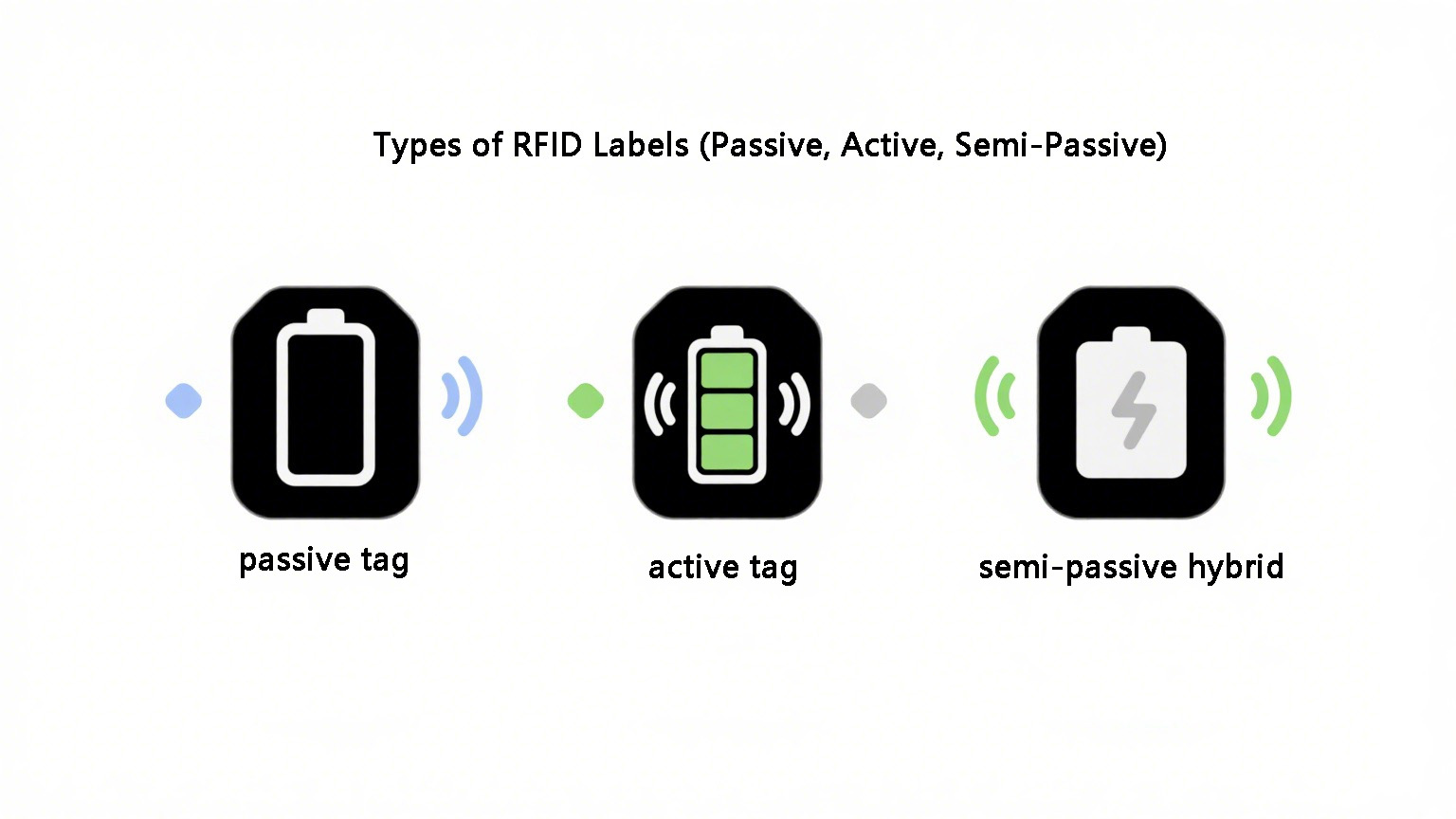 Types of RFID Labels (Passive, Active, Semi-Passive)

passive tag

active tag

semi-passive hybrid